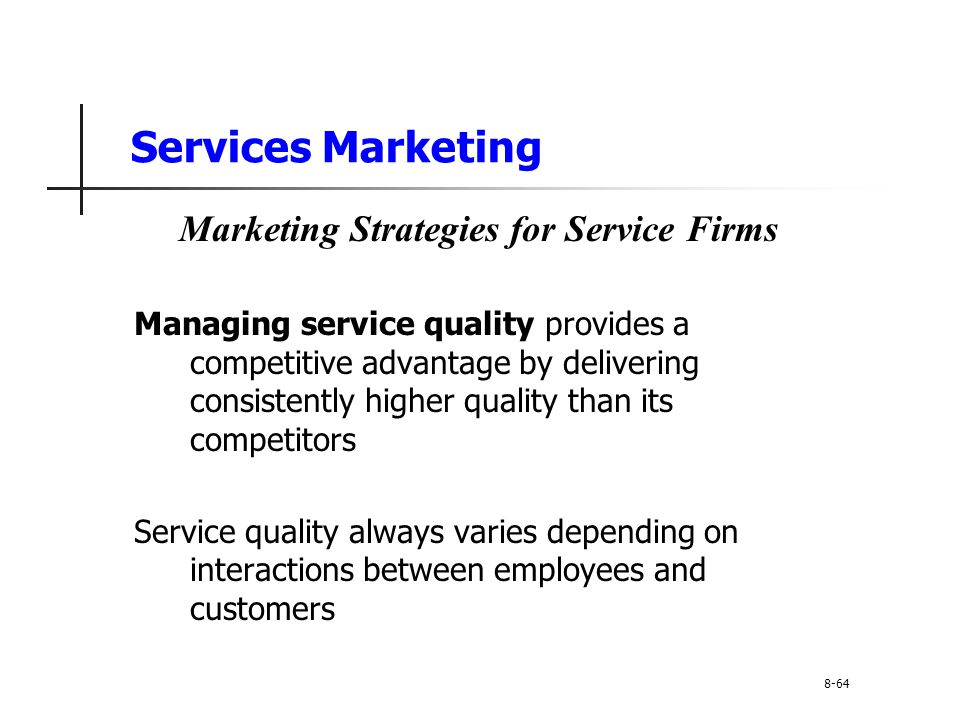 Services Marketing

Marketing Strategies for Service Firms

Managing service quality provides a competitive advantage by delivering consistently higher quality than its competitors

Service quality always varies depending on interactions between employees and customers

8-64